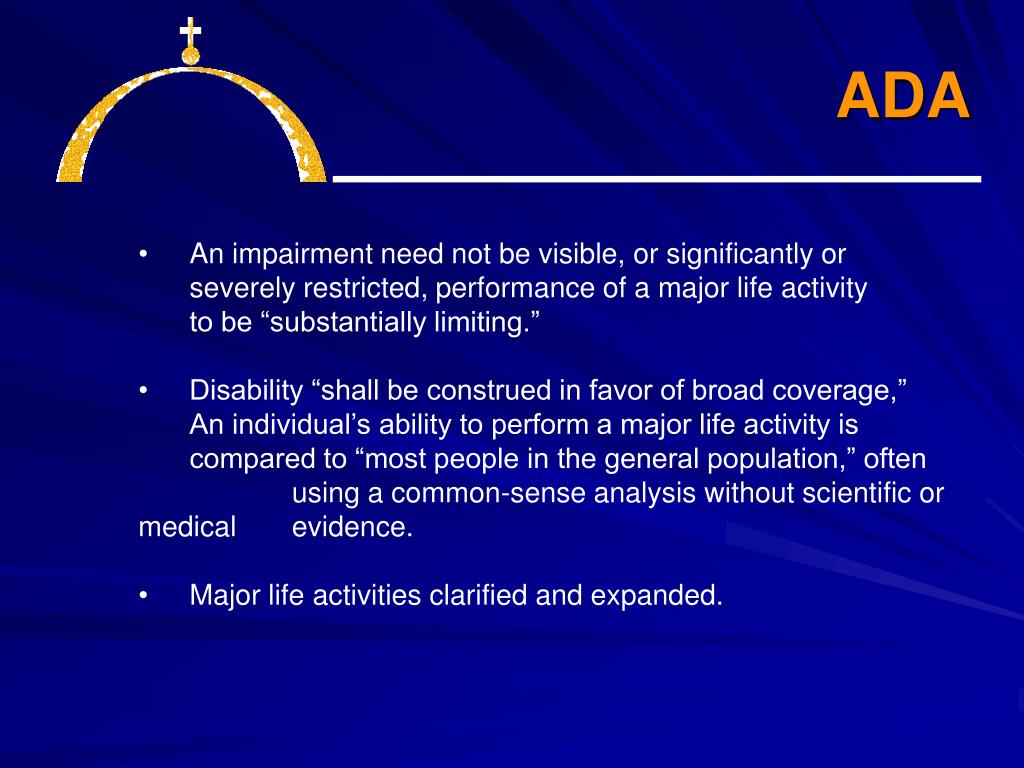 ADA

• An impairment need not be visible, or significantly or severely restricted, performance of a major life activity to be “substantially limiting.”

• Disability “shall be construed in favor of broad coverage,” An individual’s ability to perform a major life activity is compared to “most people in the general population,” often using a common-sense analysis without scientific or medical evidence.

• Major life activities clarified and expanded.